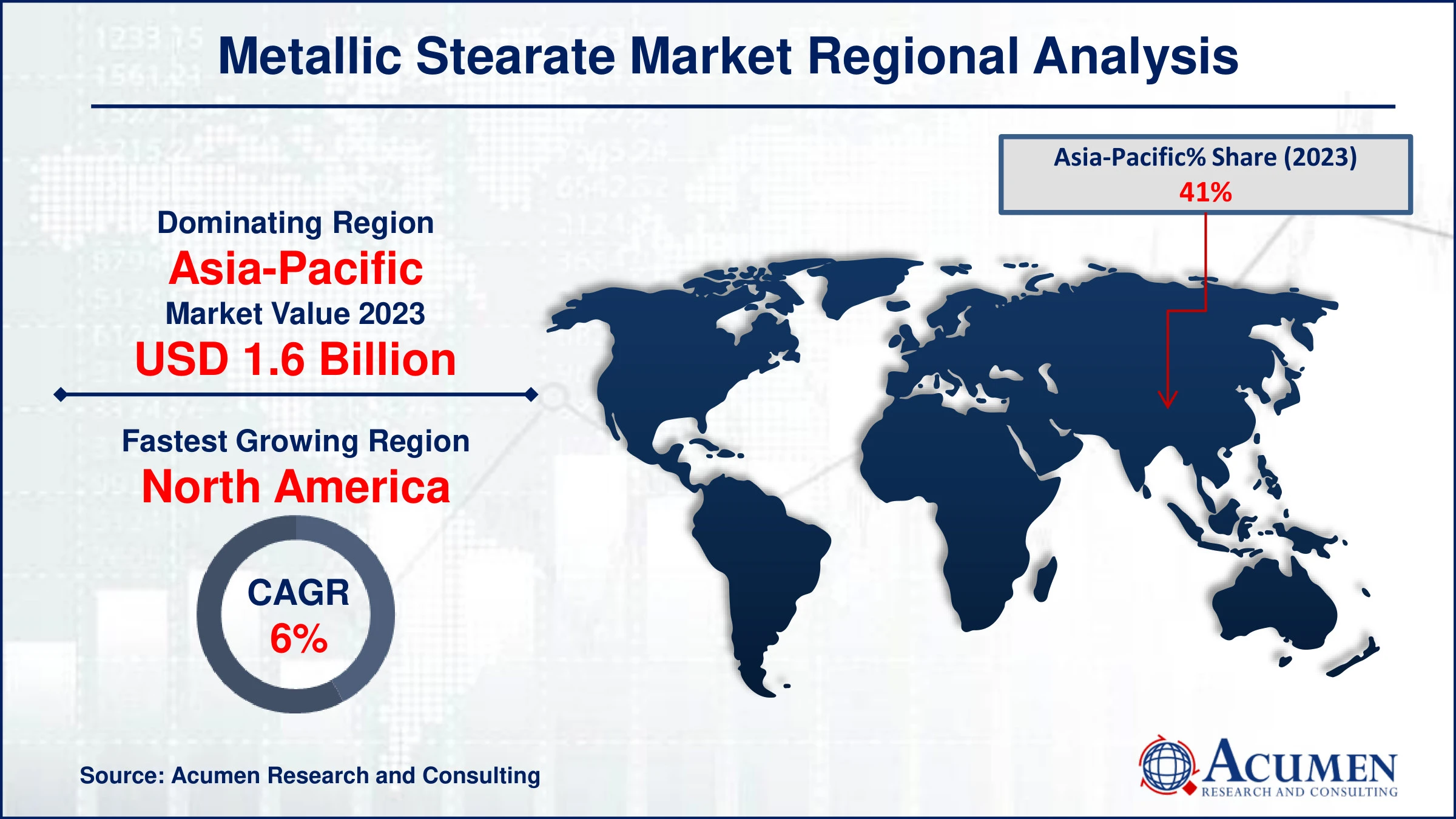 Metallic Stearate Market Regional Analysis

Asia-Pacific% Share (2023)
41%

Dominating Region
Asia-Pacific
Market Value 2023
USD 1.6 Billion

Fastest Growing Region
North America

CAGR
6%

Source: Acumen Research and Consulting

ACUMEN
RESEARCH AND CONSULTING